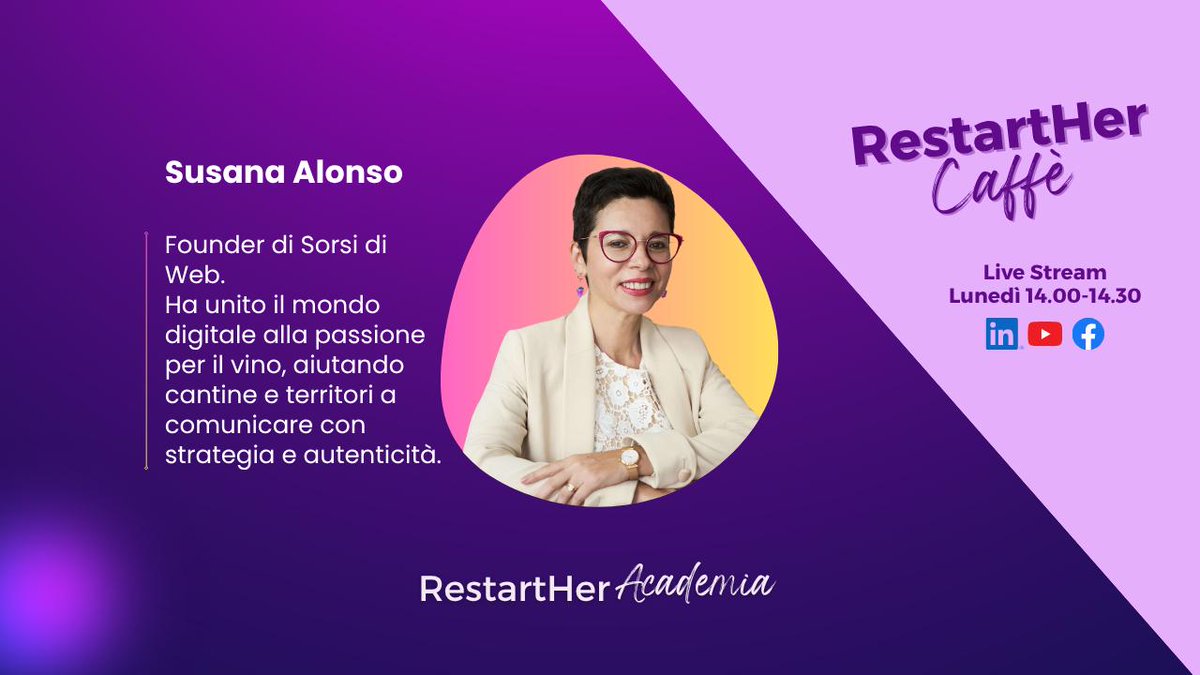 Susana Alonso

Founder di Sorsi di Web.
Ha unito il mondo digitale alla passione per il vino, aiutando cantine e territori a comunicare con strategia e autenticità.

RestartHer Caffè

Live Stream
Lunedì 14.00-14.30

in

RestartHer Academia